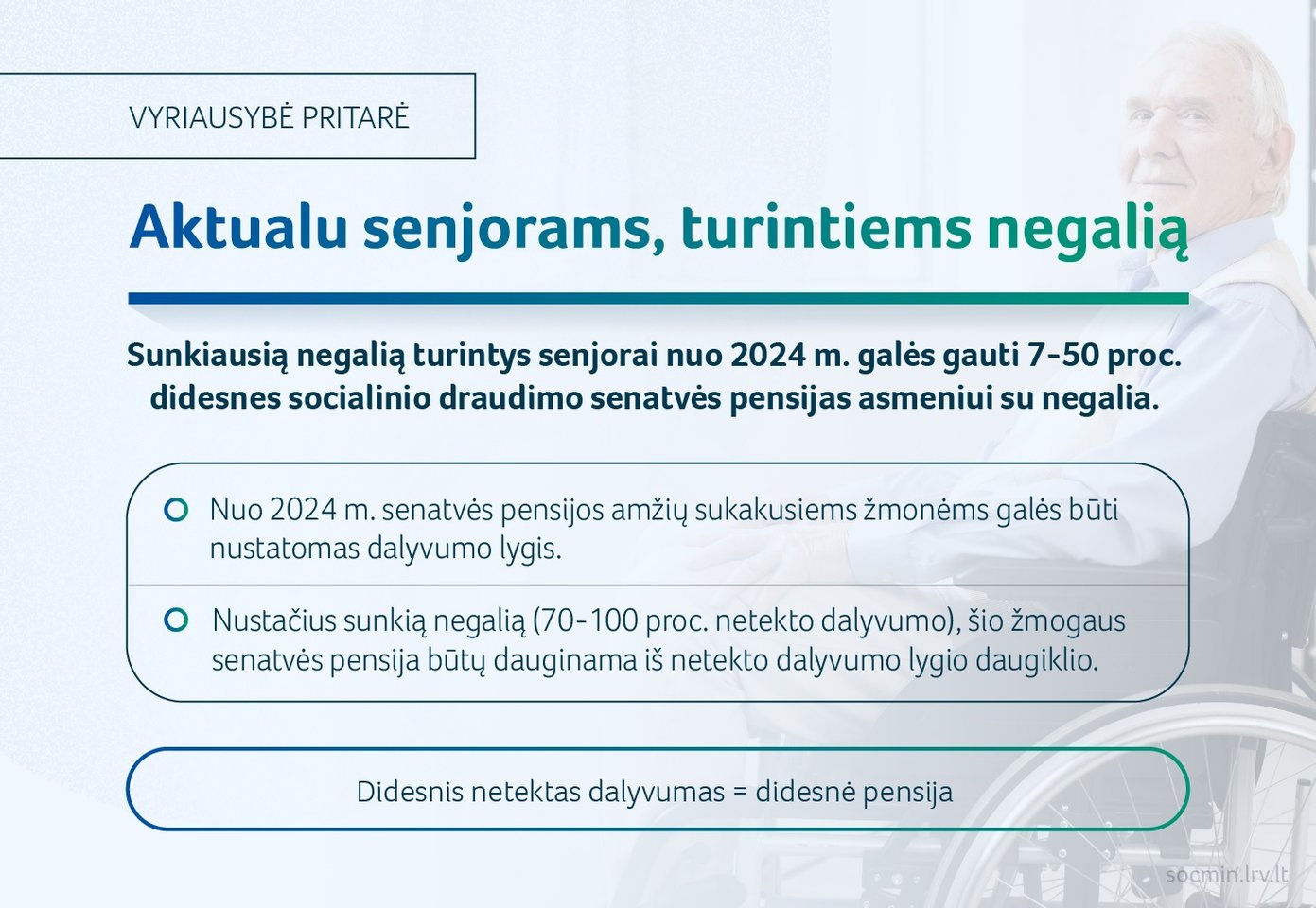 VYRIAUSYBĖ PRITARĖ

Aktualu senjorams, turintiems negalią

Sunkiausią negalią turintys senjorai nuo 2024 m. galės gauti 7-50 proc. didesnes socialinio draudimo senatvės pensijas asmeniui su negalia.

Nuo 2024 m. senatvės pensijos amžių sukakusiems žmonėms galės būti nustatomas dalyvumo lygis.

Nustačius sunkią negalią (70-100 proc. netekto dalyvumo), šio žmogaus senatvės pensija būtų dauginama iš netekto dalyvumo lygio daugiklio.

Didesnis netektas dalyvumas = didesnė pensija

socmin.lrv.lt